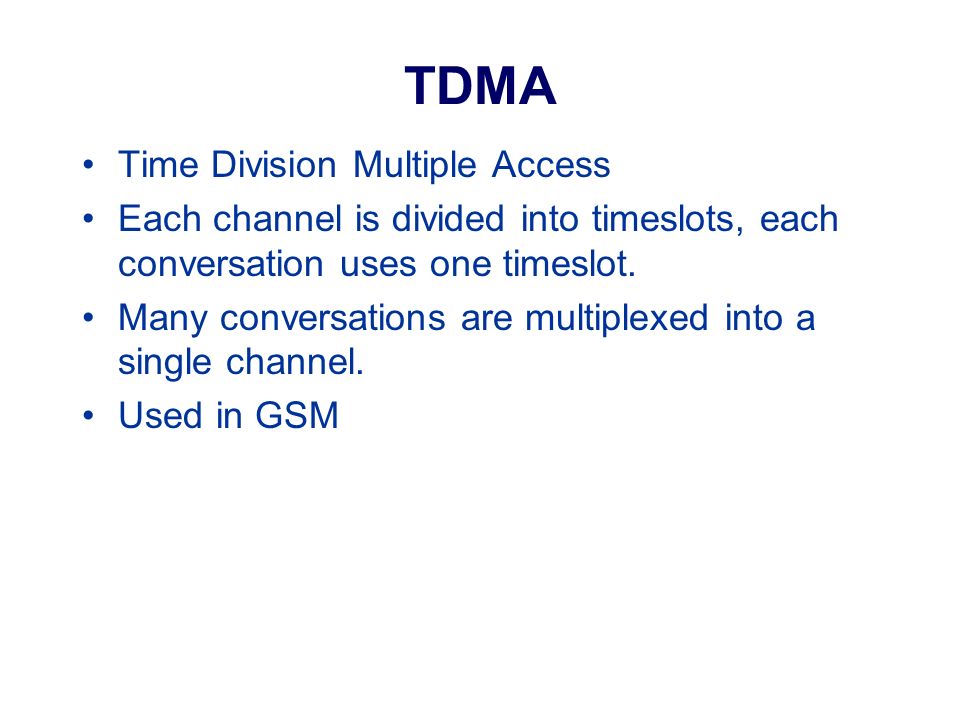 TDMA

• Time Division Multiple Access
• Each channel is divided into timeslots, each conversation uses one timeslot.
• Many conversations are multiplexed into a single channel.
• Used in GSM